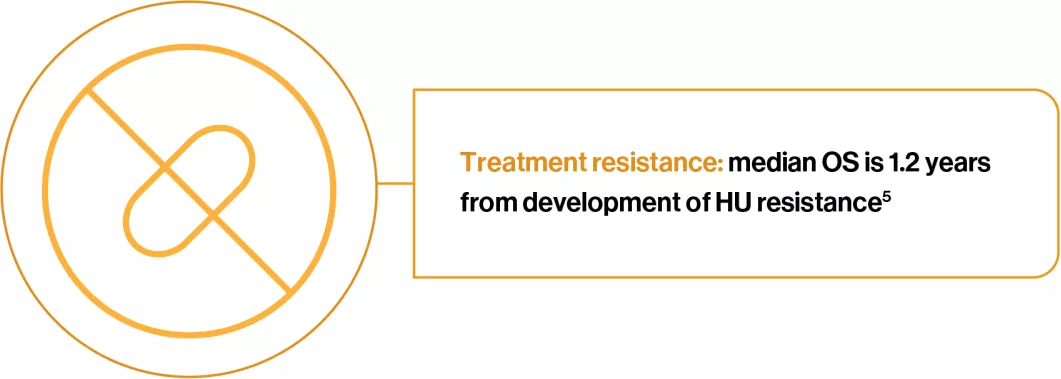 Treatment resistance: median OS is 1.2 years from development of HU resistance$^5$